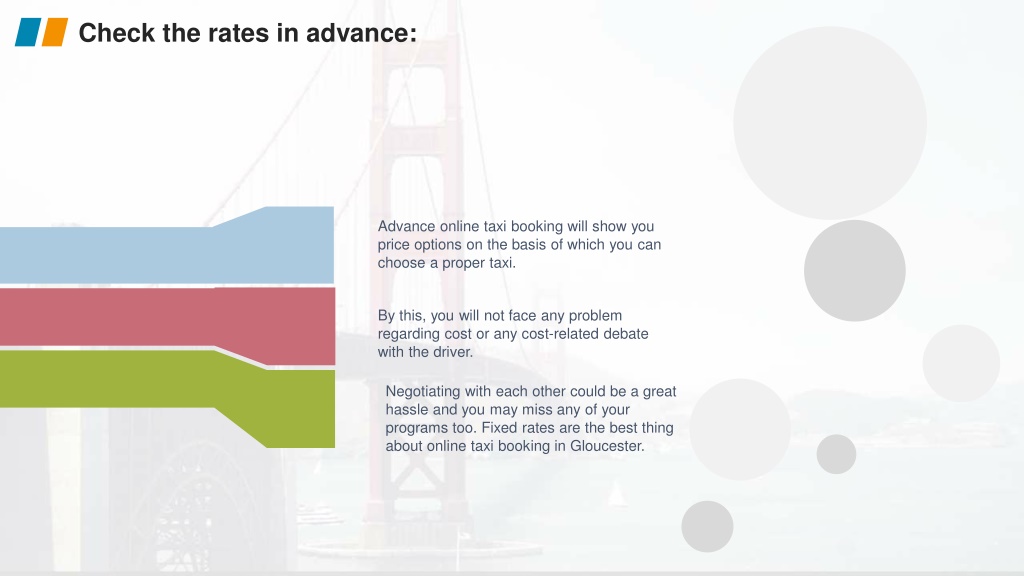 Check the rates in advance:

Advance online taxi booking will show you price options on the basis of which you can choose a proper taxi.

By this, you will not face any problem regarding cost or any cost-related debate with the driver.

Negotiating with each other could be a great hassle and you may miss any of your programs too. Fixed rates are the best thing about online taxi booking in Gloucester.